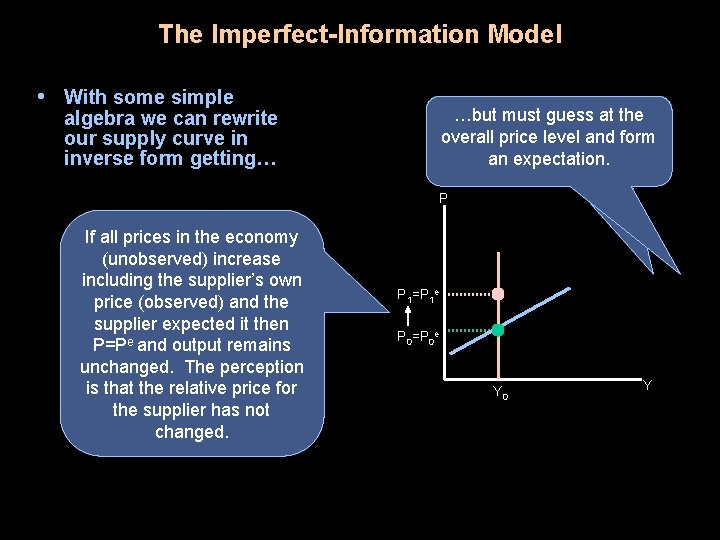 The Imperfect-Information Model

• With some simple algebra we can rewrite our supply curve in inverse form getting…

…but must guess at the overall price level and form an expectation.

If all prices in the economy (unobserved) increase including the supplier's own price (observed) and the supplier expected it then $P=P^e$ and output remains unchanged. The perception is that the relative price for the supplier has not changed.

P

$P_1=P_1^e$

$P_0=P_0^e$

$Y_0$

Y